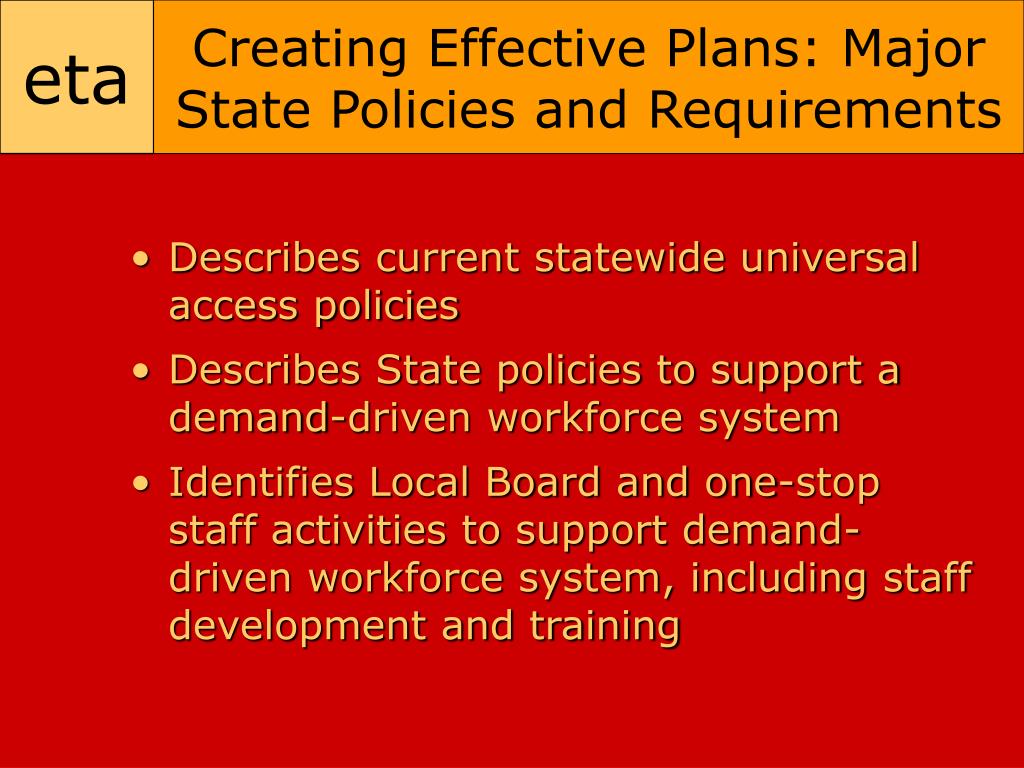 eta

Creating Effective Plans: Major State Policies and Requirements

• Describes current statewide universal access policies
• Describes State policies to support a demand-driven workforce system
• Identifies Local Board and one-stop staff activities to support demand-driven workforce system, including staff development and training